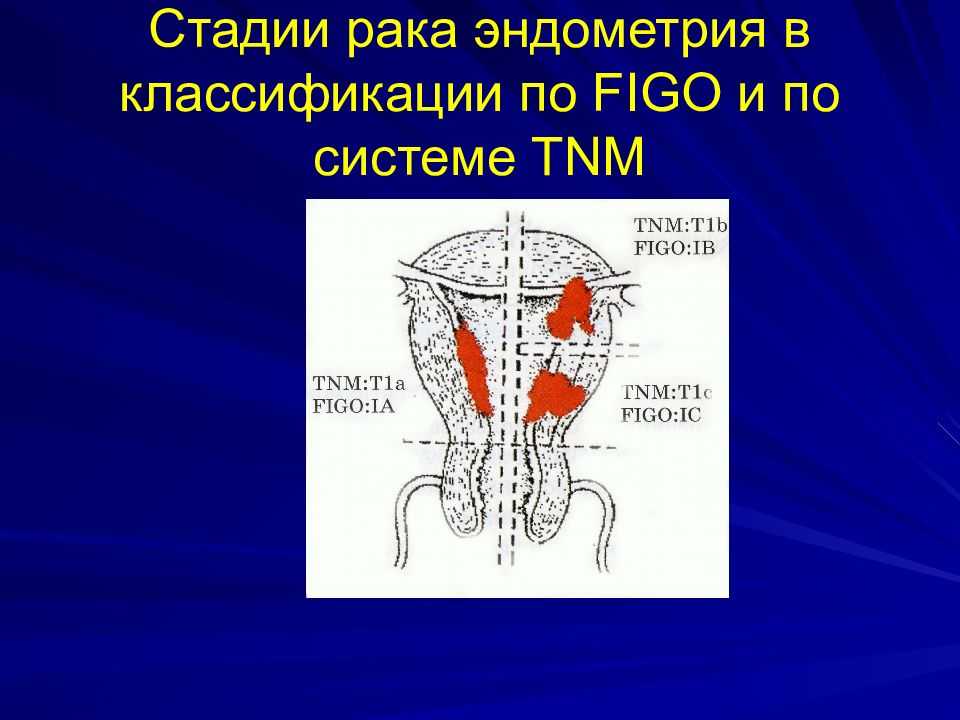 Стадии рака эндометрия в классификации по FIGO и по системе TNM

TNM:T1b
FIGO:IB

TNM:T1a
FIGO:IA

TNM:T1c
FIGO:IC